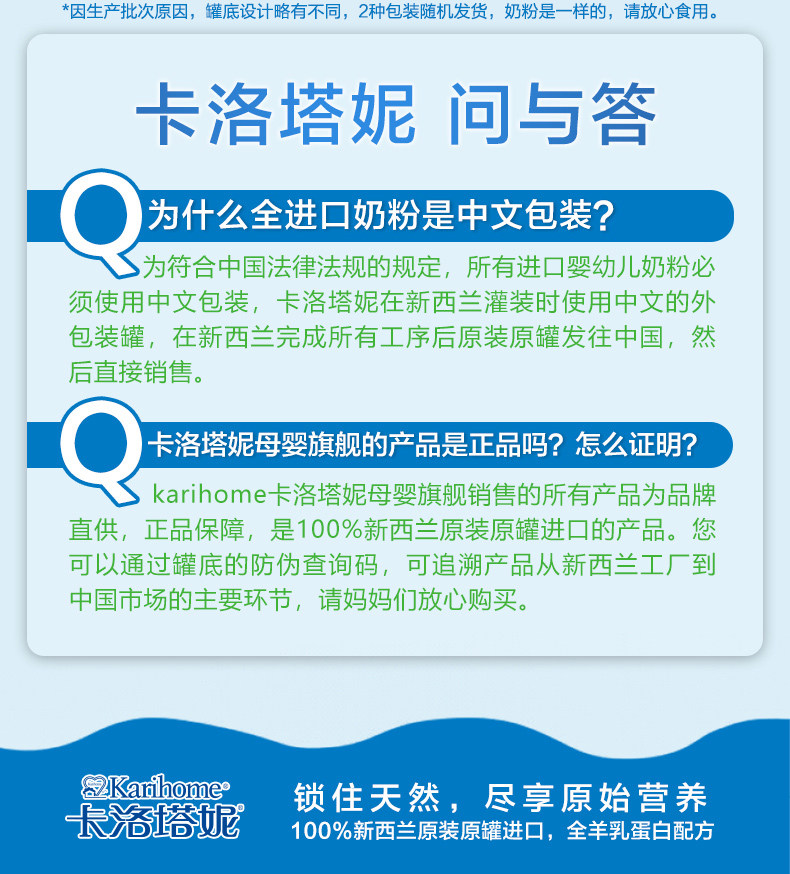 *因生产批次原因，罐底设计略有不同，2种包装随机发货，奶粉是一样的，请放心食用。

卡洛塔妮 问与答

Q 为什么全进口奶粉是中文包装？

为符合中国法律法规的规定，所有进口婴幼儿奶粉必须使用中文包装，卡洛塔妮在新西兰灌装时使用中文的外包装罐，在新西兰完成所有工序后原装原罐发往中国，然后直接销售。

Q 卡洛塔妮母婴旗舰的产品是正品吗？怎么证明？

karihome卡洛塔妮母婴旗舰销售的所有产品为品牌直供，正品保障，是100%新西兰原装原罐进口的产品。您可以通过罐底的防伪查询码，可追溯产品从新西兰工厂到中国市场的主要环节，请妈妈们放心购买。

Karihome®
卡洛塔妮®

锁住天然，尽享原始营养
100%新西兰原装原罐进口，全羊乳蛋白配方